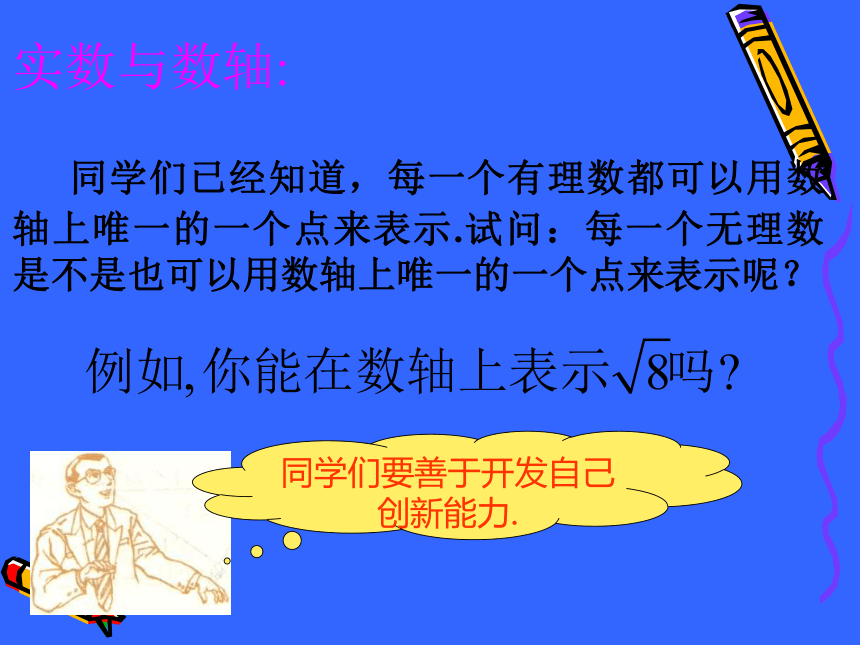 实数与数轴:

同学们已经知道，每一个有理数都可以用数轴上唯一的一个点来表示.试问：每一个无理数是不是也可以用数轴上唯一的一个点来表示呢？

例如,你能在数轴上表示$\sqrt{8}$吗？

同学们要善于开发自己创新能力.